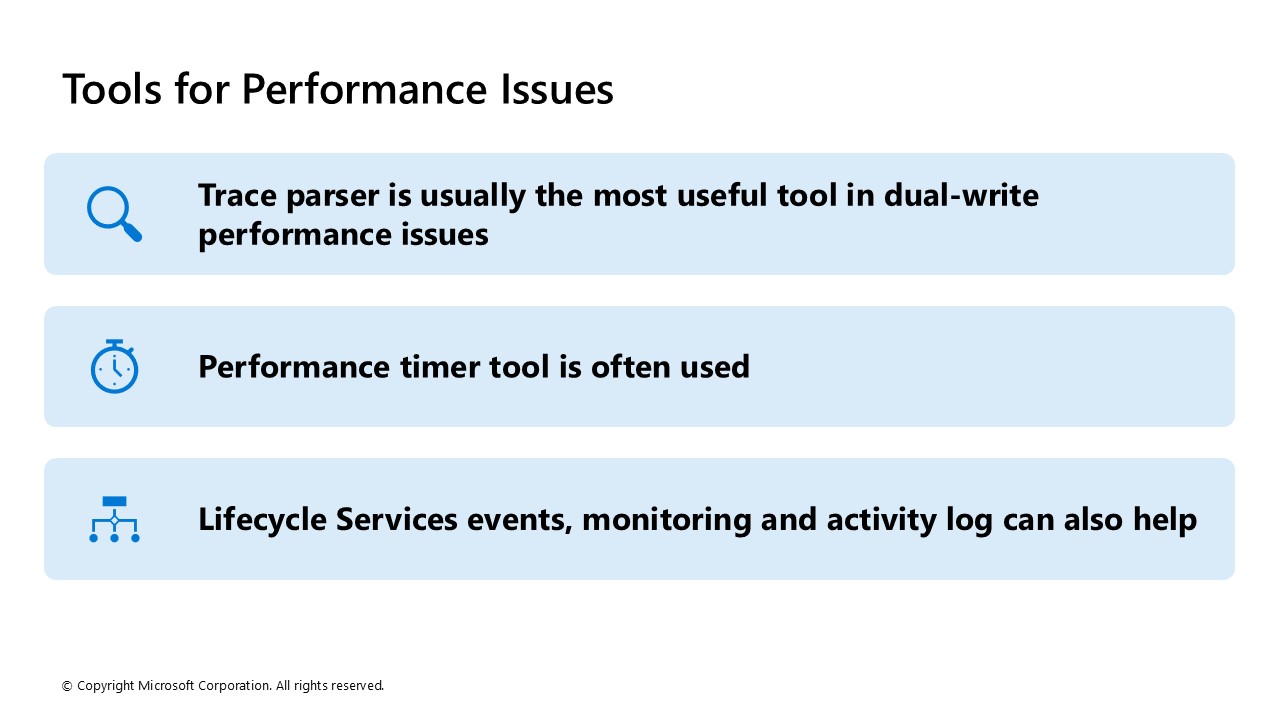 Tools for Performance Issues

Trace parser is usually the most useful tool in dual-write performance issues

Performance timer tool is often used

Lifecycle Services events, monitoring and activity log can also help

© Copyright Microsoft Corporation. All rights reserved.